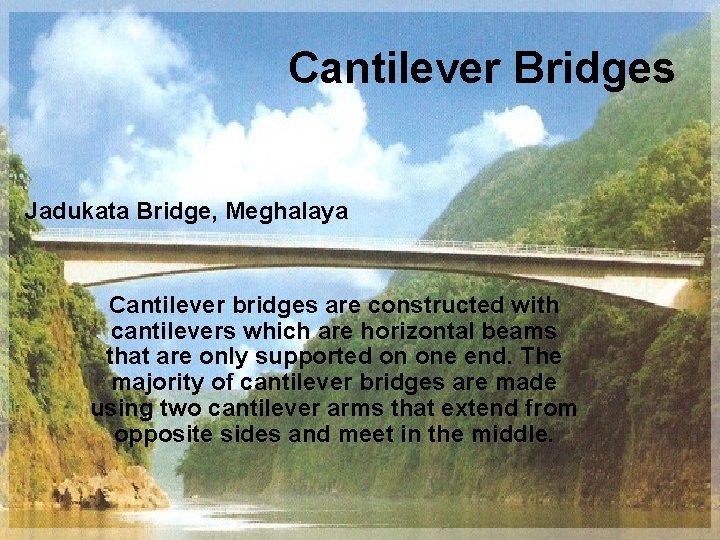 Cantilever Bridges

Jadukata Bridge, Meghalaya

Cantilever bridges are constructed with cantilevers which are horizontal beams that are only supported on one end. The majority of cantilever bridges are made using two cantilever arms that extend from opposite sides and meet in the middle.